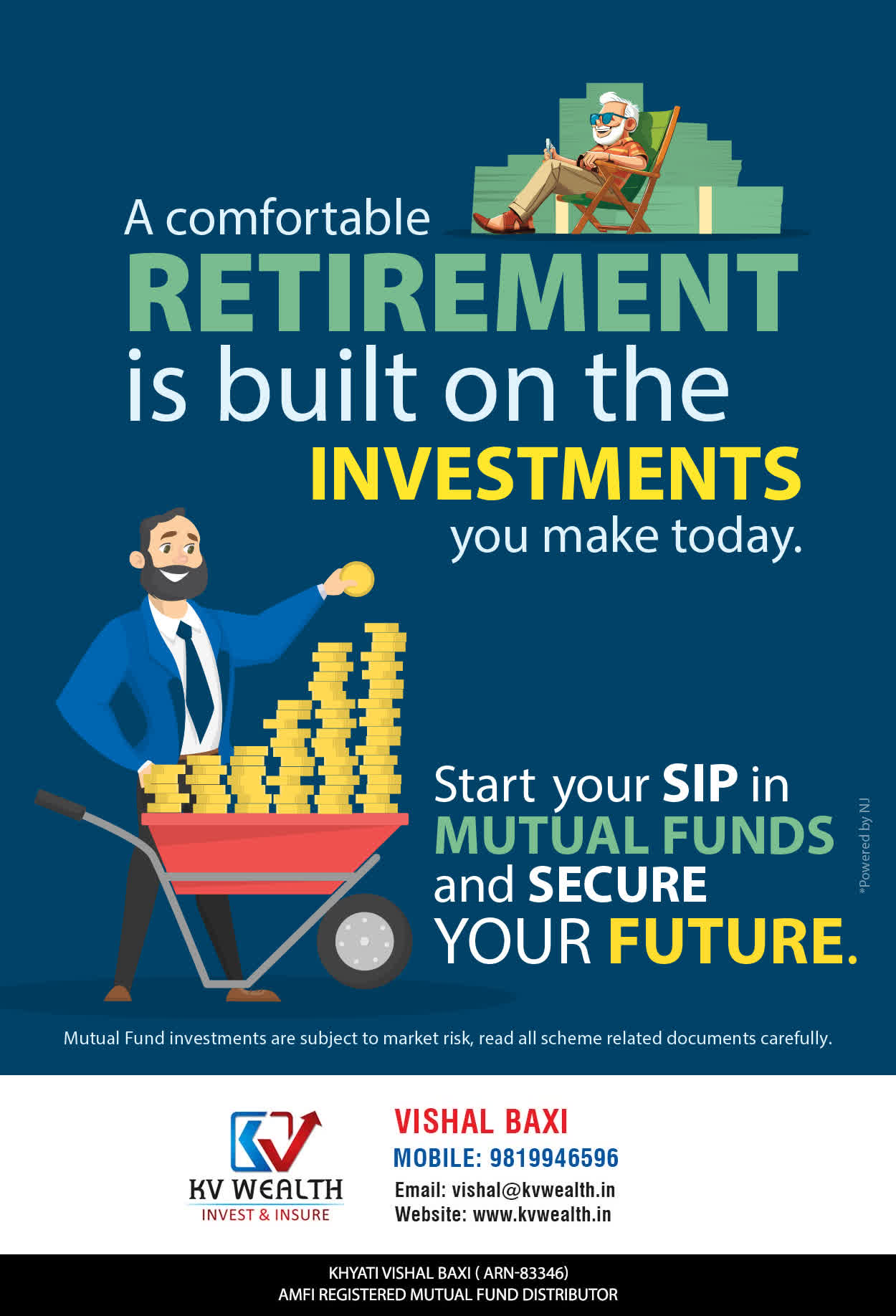 A comfortable RETIREMENT is built on the INVESTMENTS you make today.

Start your SIP in MUTUAL FUNDS and SECURE YOUR FUTURE.

*Powered by NJ

Mutual Fund investments are subject to market risk, read all scheme related documents carefully.

KV WEALTH
INVEST & INSURE

VISHAL BAXI
MOBILE: 9819946596
Email: vishal@kvwealth.in
Website: www.kvwealth.in

KHYATI VISHAL BAXI ( ARN-83346)
AMFI REGISTERED MUTUAL FUND DISTRIBUTOR